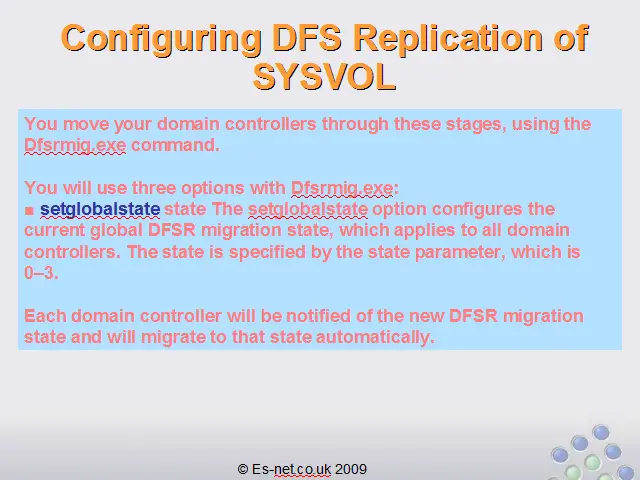 Configuring DFS Replication of SYSVOL

You move your domain controllers through these stages, using the Dfsrmig.exe command.

You will use three options with Dfsrmig.exe:
■ setglobalstate state The setglobalstate option configures the current global DFSR migration state, which applies to all domain controllers. The state is specified by the state parameter, which is 0–3.

Each domain controller will be notified of the new DFSR migration state and will migrate to that state automatically.

© Es-net.co.uk 2009